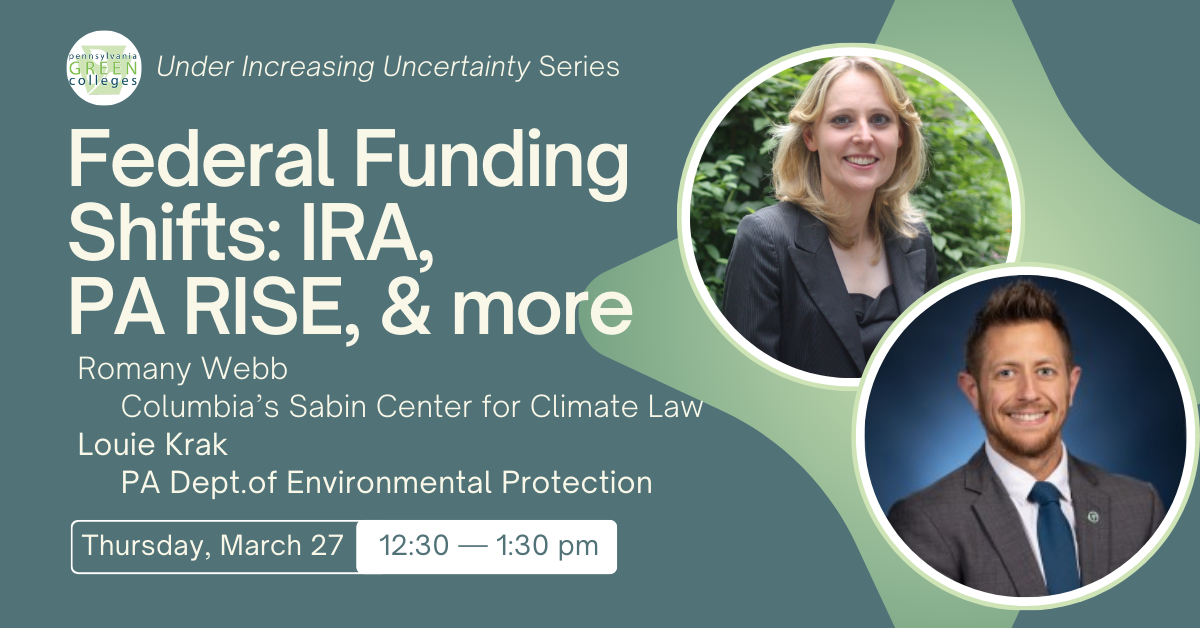 pennsylvania GREEN colleges

Under Increasing Uncertainty Series

Federal Funding Shifts: IRA, PA RISE, & more

Romany Webb
Columbia's Sabin Center for Climate Law
Louie Krak
PA Dept.of Environmental Protection

Thursday, March 27

12:30 — 1:30 pm